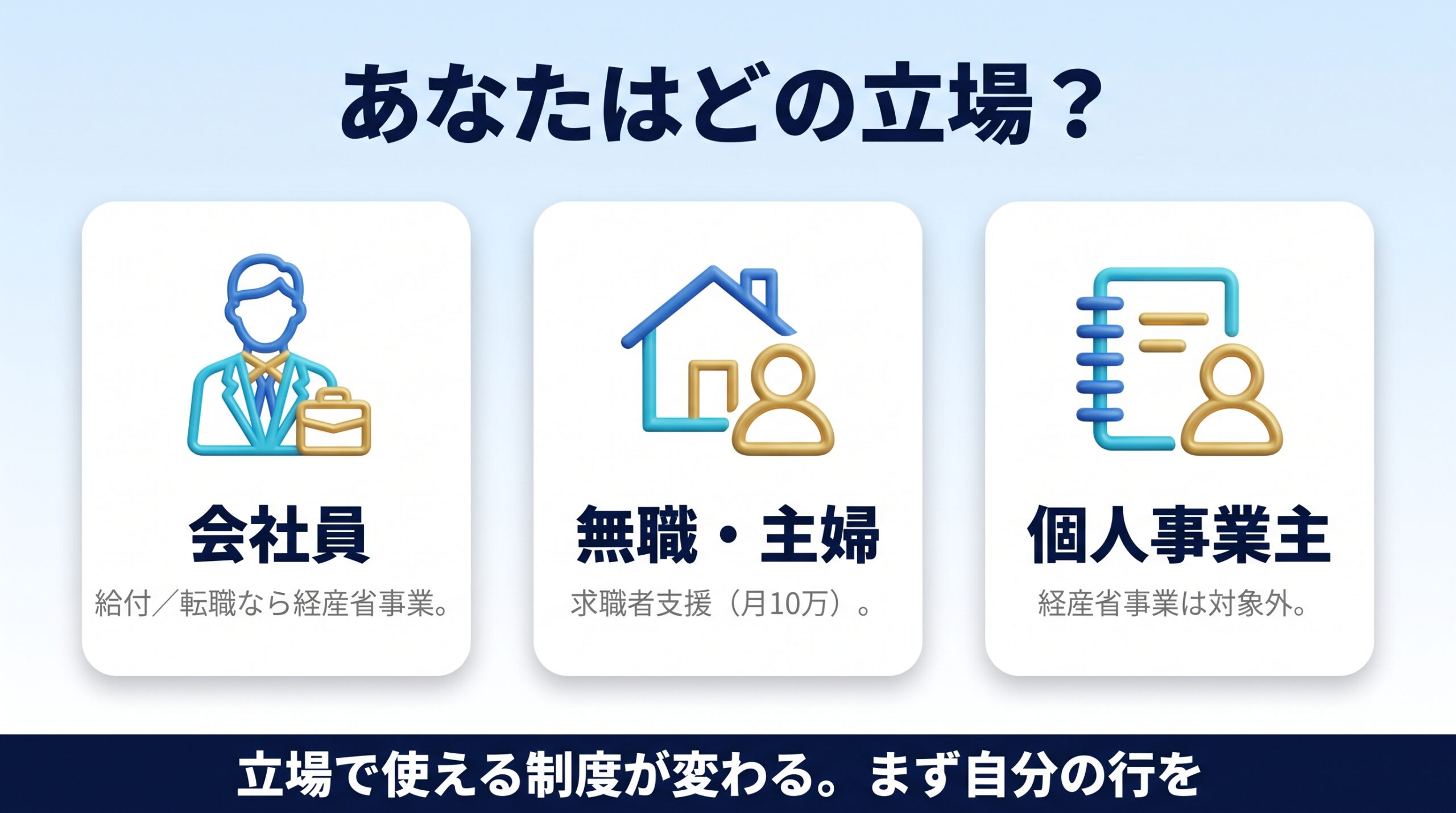 あなたはどの立場？

会社員
給付／転職なら経産省事業。

無職・主婦
求職者支援（月10万）。

個人事業主
経産省事業は対象外。

立場で使える制度が変わる。まず自分の行を